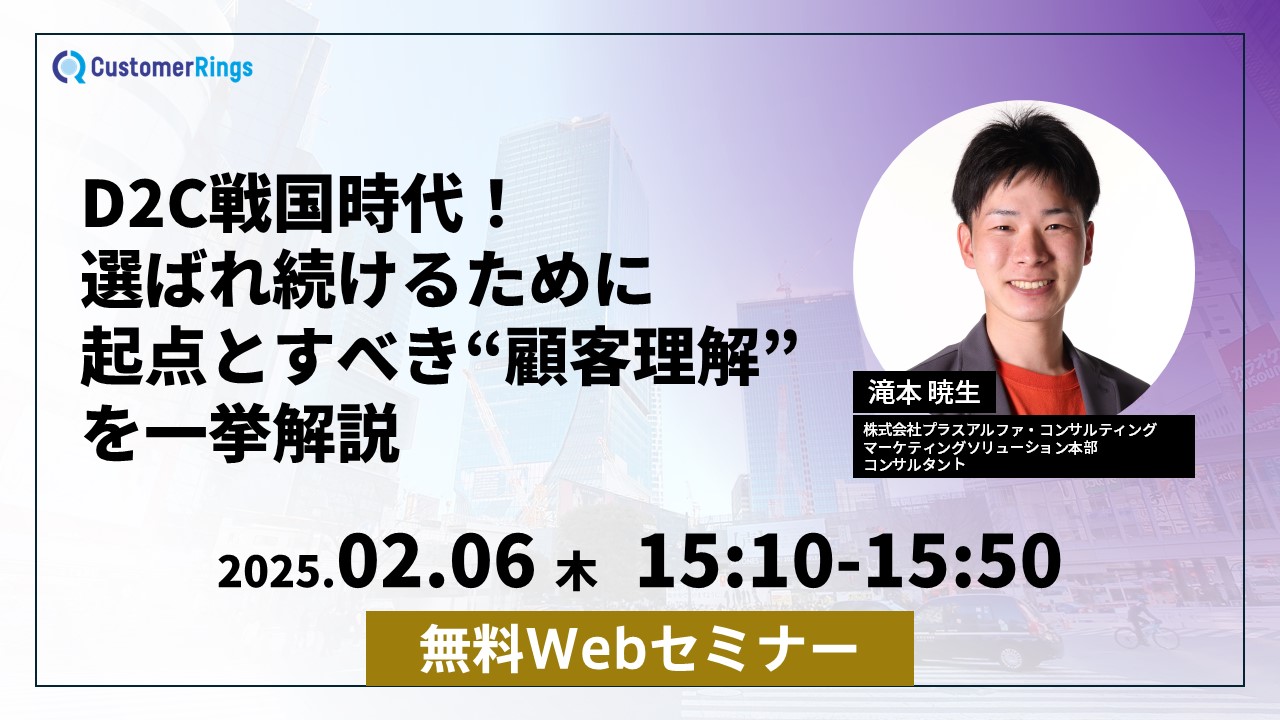 CustomerRings

D2C戦国時代！
選ばれ続けるために
起点とすべき“顧客理解”
を一挙解説

滝本 暁生
株式会社プラスアルファ・コンサルティング
マーケティングソリューション本部
コンサルタント

2025.02.06 木 15:10-15:50

無料Webセミナー